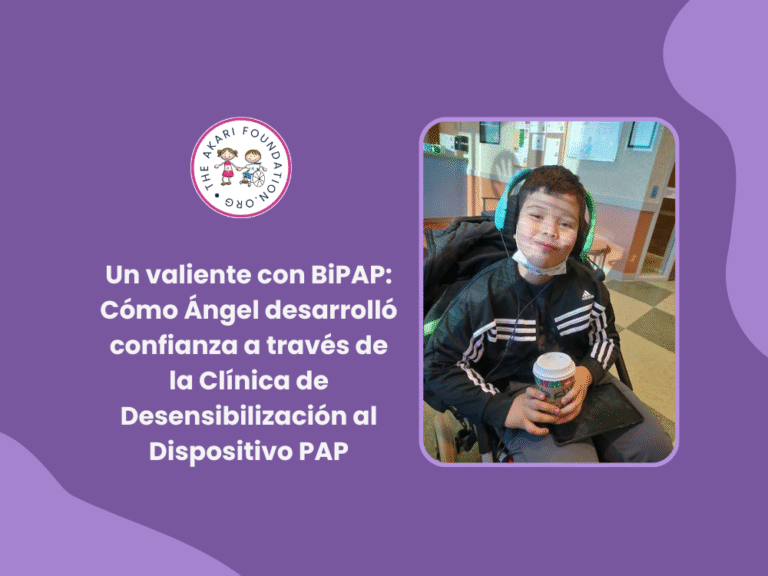 THE AKARI FOUNDATION.ORG

Un valiente con BiPAP: Cómo Ángel desarrolló confianza a través de la Clínica de Desensibilización al Dispositivo PAP